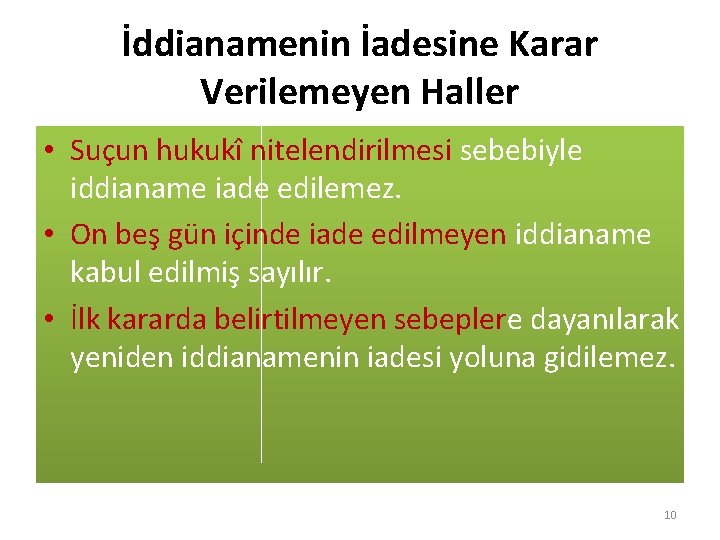 İddianamenin İadesine Karar Verilemeyen Haller

• Suçun hukukî nitelendirilmesi sebebiyle iddianame iade edilemez.
• On beş gün içinde iade edilmeyen iddianame kabul edilmiş sayılır.
• İlk kararda belirtilmeyen sebeplere dayanılarak yeniden iddianamenin iadesi yoluna gidilemez.

10